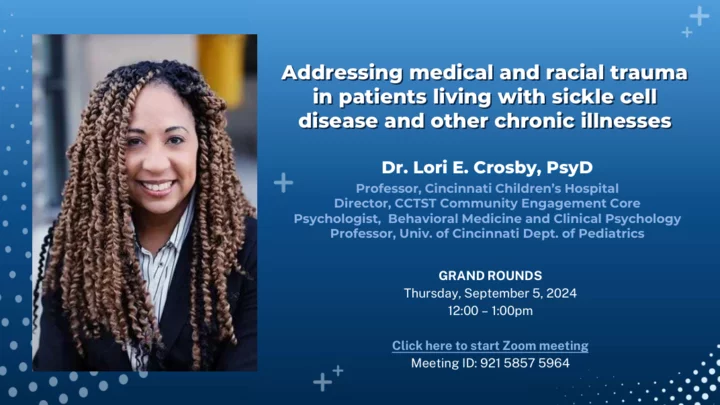 Addressing medical and racial trauma in patients living with sickle cell disease and other chronic illnesses

Dr. Lori E. Crosby, PsyD

Professor, Cincinnati Children's Hospital
Director, CCTST Community Engagement Core
Psychologist, Behavioral Medicine and Clinical Psychology
Professor, Univ. of Cincinnati Dept. of Pediatrics

GRAND ROUNDS
Thursday, September 5, 2024
12:00 – 1:00pm

Click here to start Zoom meeting
Meeting ID: 921 5857 5964